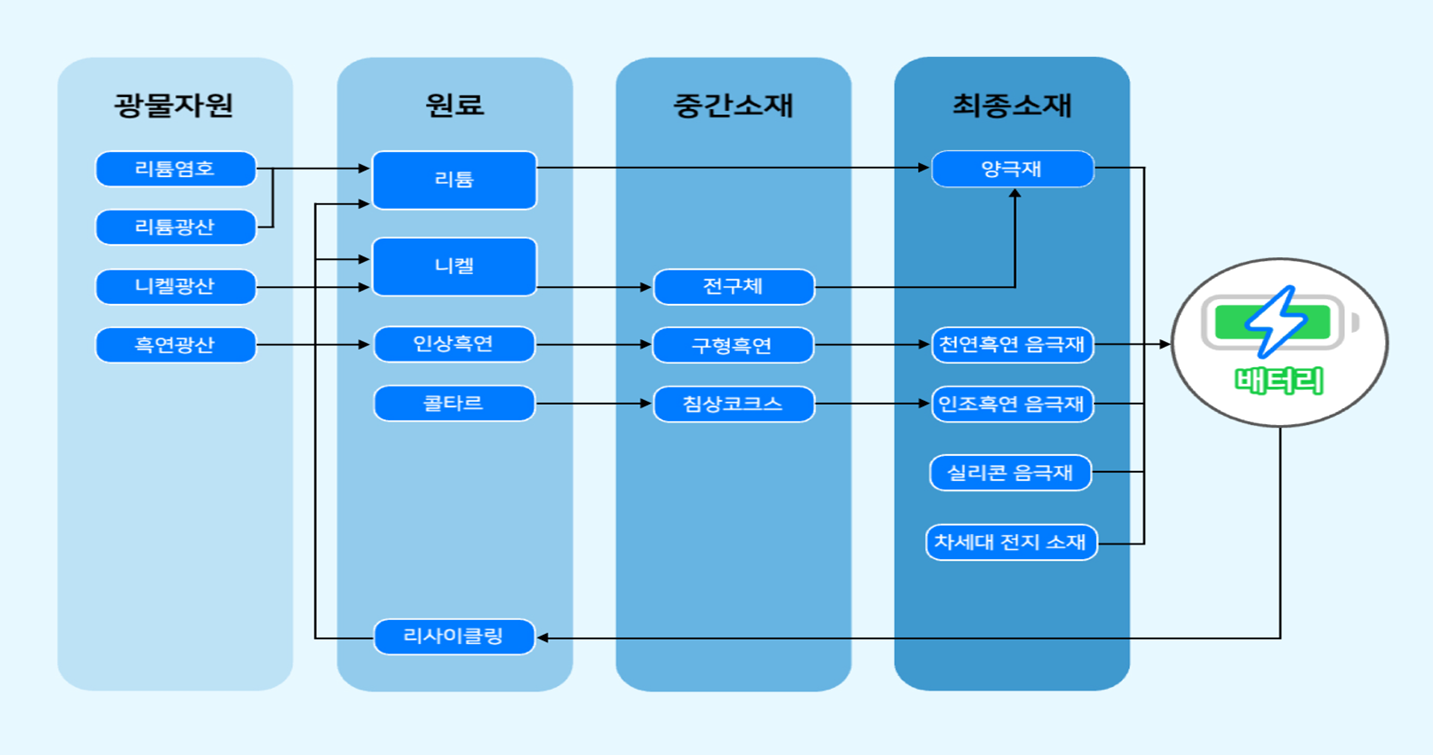 광물자원

리튬염호

리튬광산

니켈광산

흑연광산

원료

리튬

니켈

인상흑연

콜타르

리사이클링

중간소재

전구체

구형흑연

침상코크스

최종소재

양극재

천연흑연 음극재

인조흑연 음극재

실리콘 음극재

차세대 전지 소재

배터리